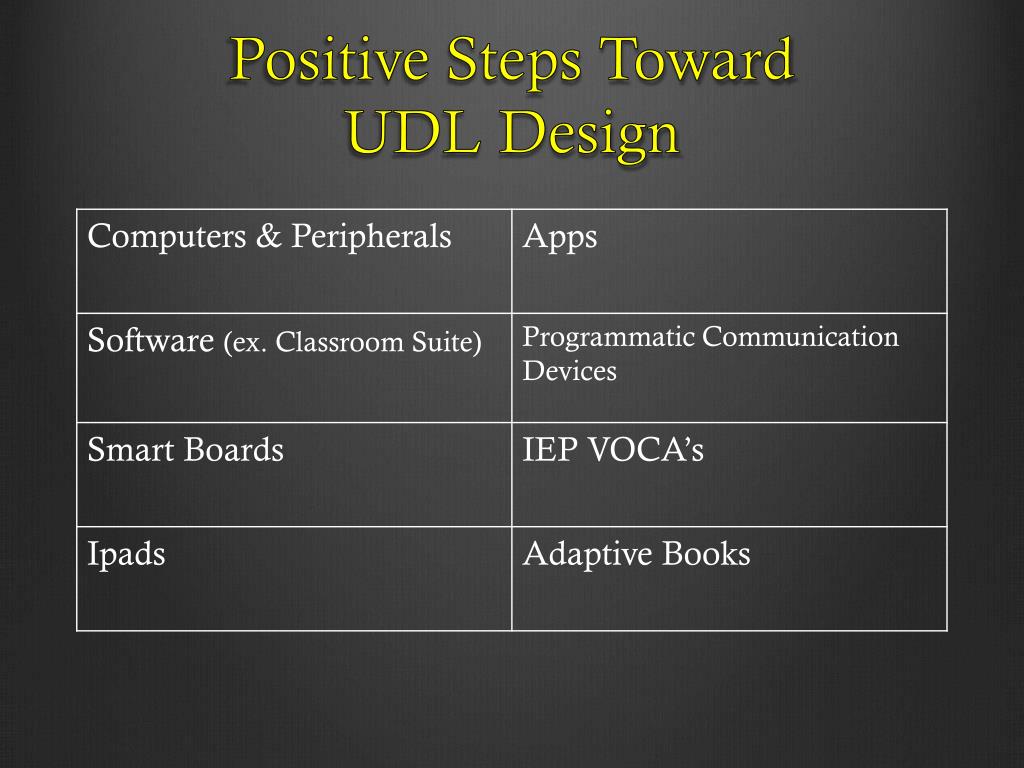 Positive Steps Toward UDL Design

| Computers & Peripherals | Apps |
|---|---|
| Software (ex. Classroom Suite) | Programmatic Communication Devices |
| Smart Boards | IEP VOCA's |
| Ipads | Adaptive Books |